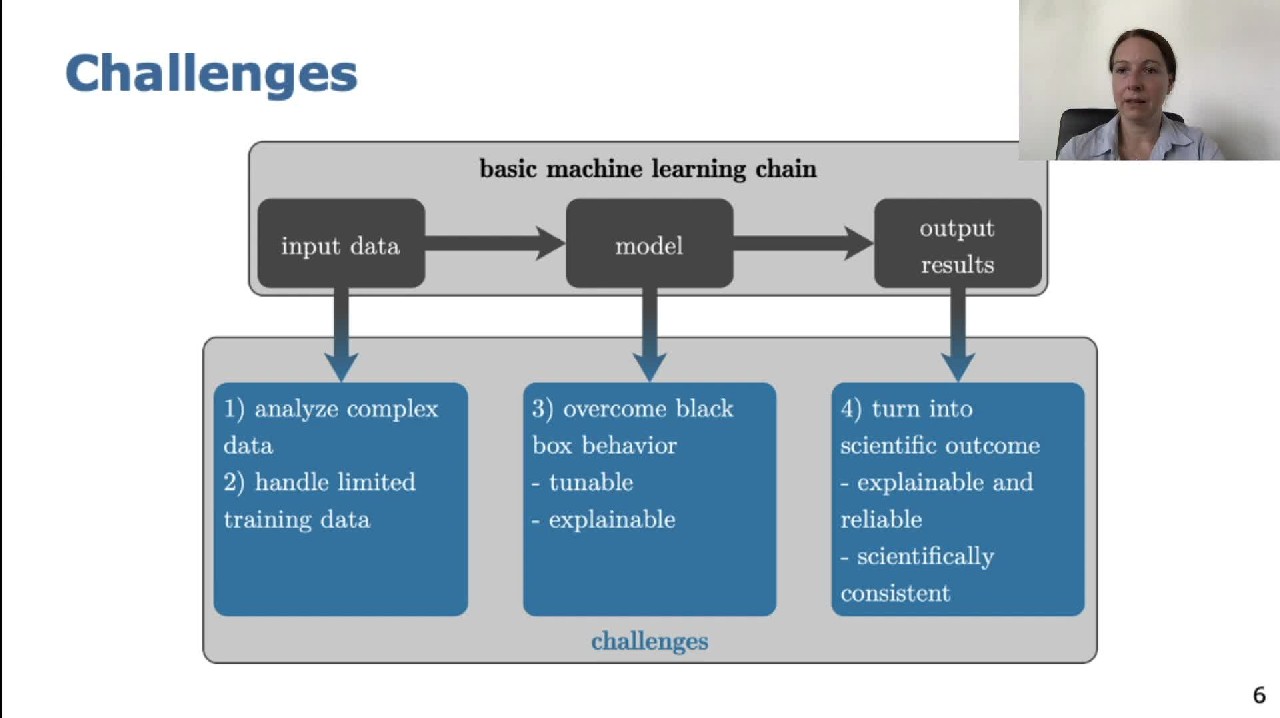 Challenges

basic machine learning chain

input data

model

output results

1) analyze complex data
2) handle limited training data

3) overcome black box behavior
- tunable
- explainable

4) turn into scientific outcome
- explainable and reliable
- scientifically consistent

challenges

6